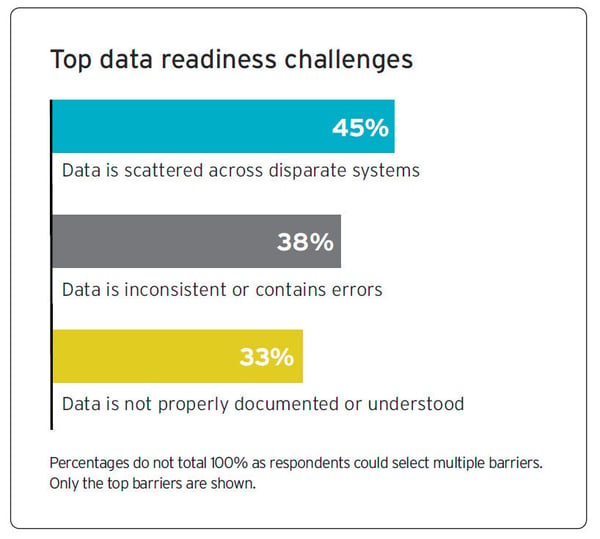 Top data readiness challenges

45%

Data is scattered across disparate systems

38%

Data is inconsistent or contains errors

33%

Data is not properly documented or understood

Percentages do not total 100% as respondents could select multiple barriers. Only the top barriers are shown.